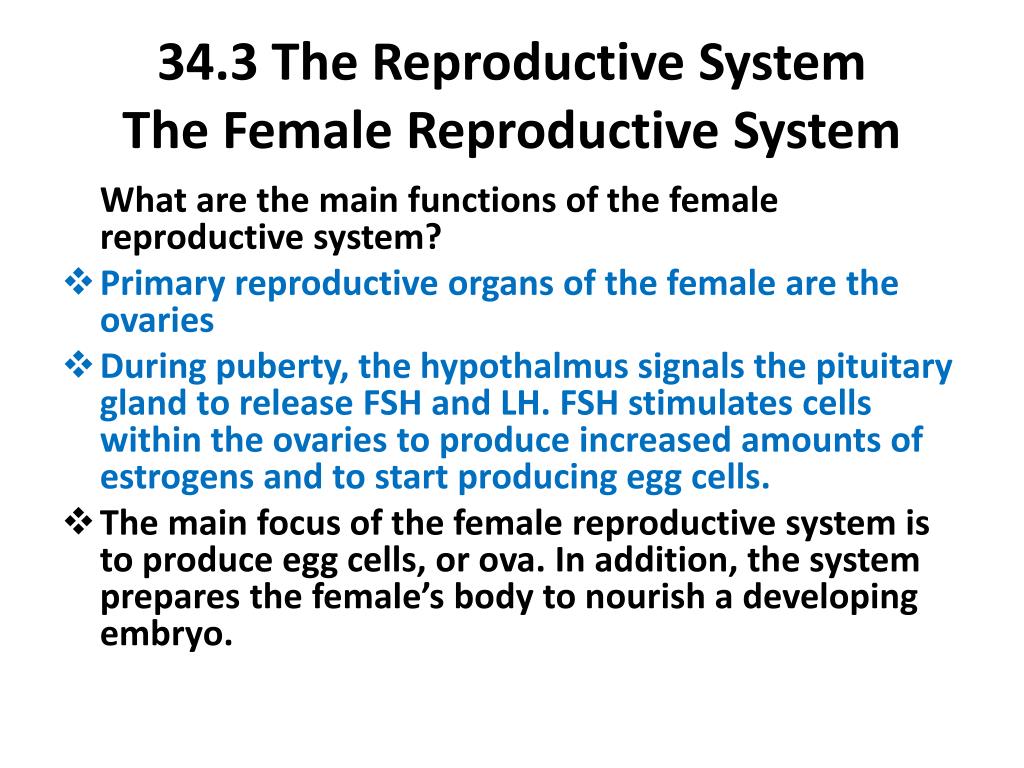 34.3 The Reproductive System
The Female Reproductive System

What are the main functions of the female reproductive system?

❖ Primary reproductive organs of the female are the ovaries

❖ During puberty, the hypothalmus signals the pituitary gland to release FSH and LH. FSH stimulates cells within the ovaries to produce increased amounts of estrogens and to start producing egg cells.

❖ The main focus of the female reproductive system is to produce egg cells, or ova. In addition, the system prepares the female's body to nourish a developing embryo.